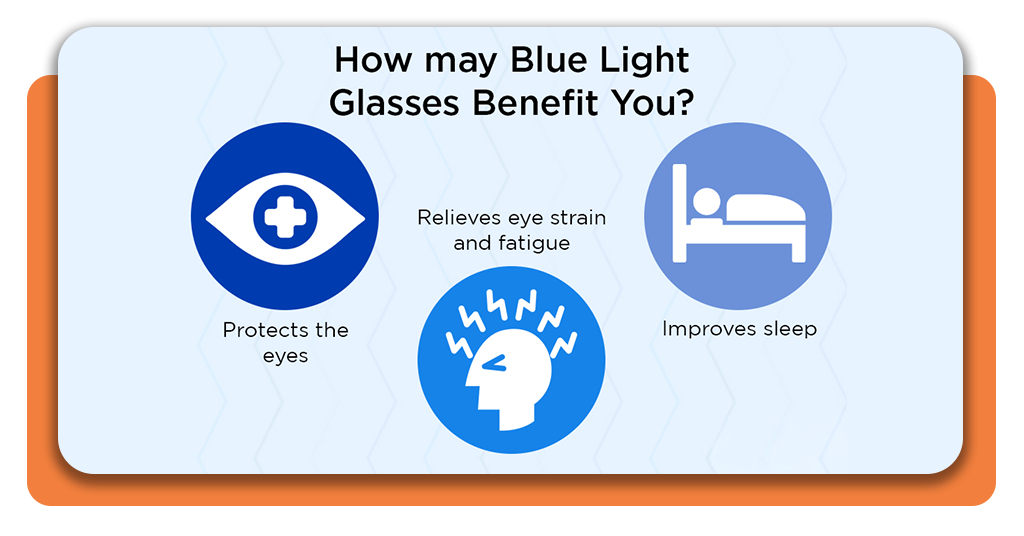 How may Blue Light Glasses Benefit You?

Protects the eyes

Relieves eye strain and fatigue

Improves sleep